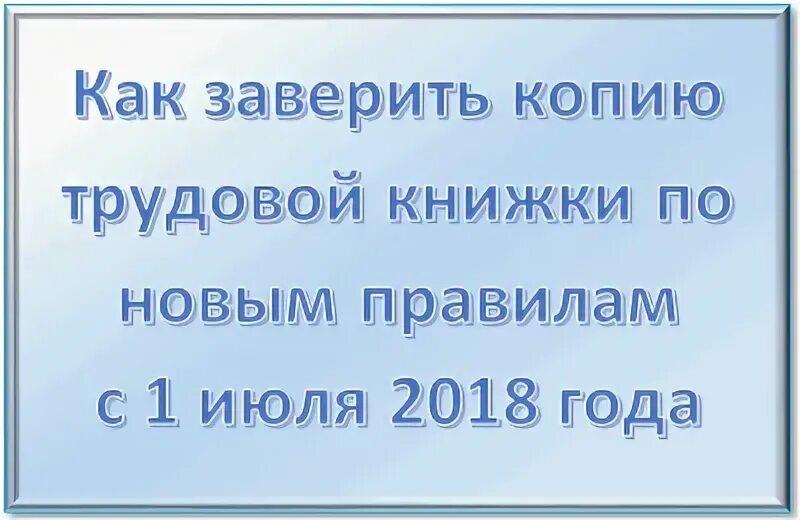 Как заверить копию трудовой книжки по новым правилам с 1 июля 2018 года